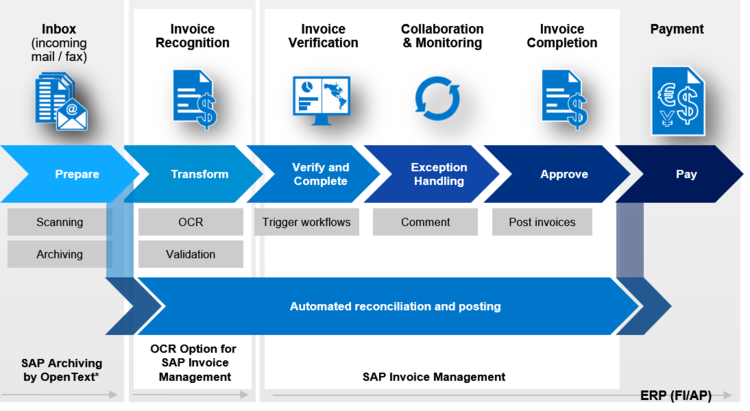 Inbox (incoming mail / fax)

Invoice Recognition

Invoice Verification

Collaboration & Monitoring

Invoice Completion

Payment

Prepare

Transform

Verify and Complete

Exception Handling

Approve

Pay

Scanning

Archiving

OCR

Validation

Trigger workflows

Comment

Post invoices

Automated reconciliation and posting

SAP Archiving by OpenText*

OCR Option for SAP Invoice Management

SAP Invoice Management

ERP (FI/AP)